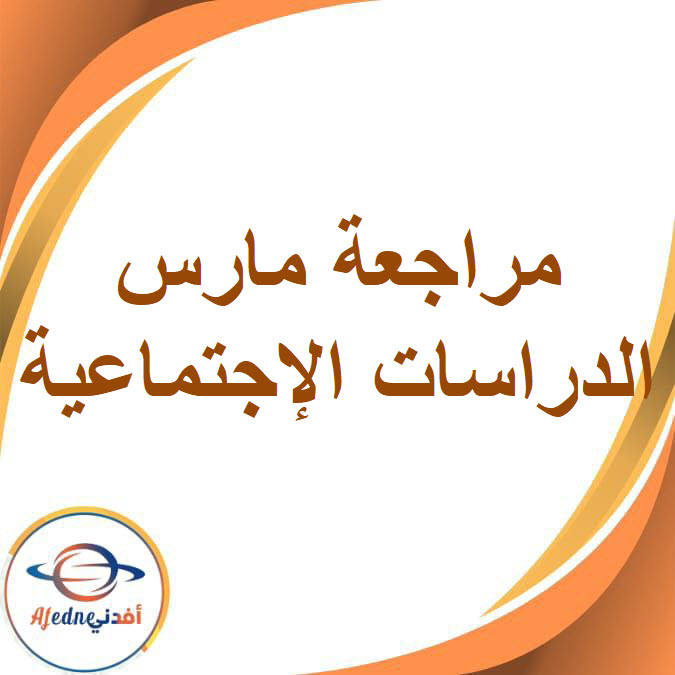 مراجعة مارس
الدراسات الإجتماعية

Afedne أفدني